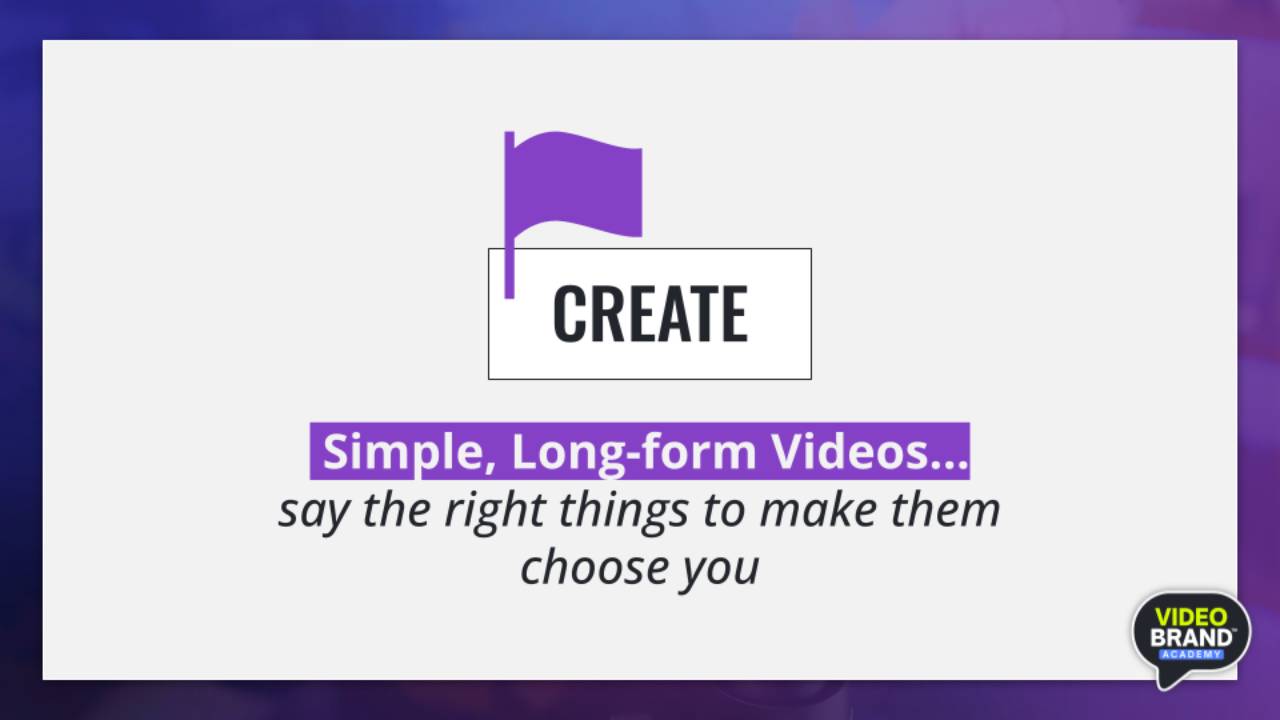 CREATE

Simple, Long-form Videos...
say the right things to make them choose you

VIDEO BRAND™ ACADEMY